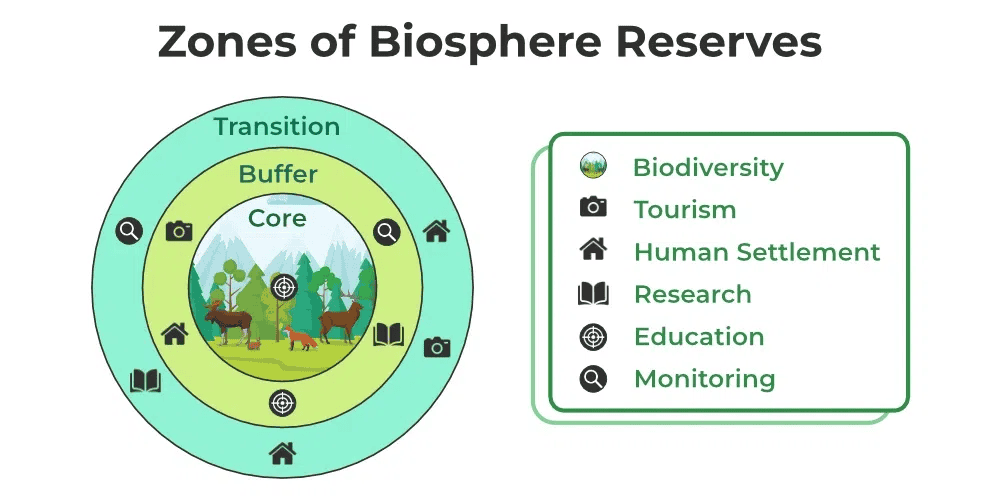 Zones of Biosphere Reserves

Transition

Buffer

Core

Biodiversity
Tourism
Human Settlement
Research
Education
Monitoring